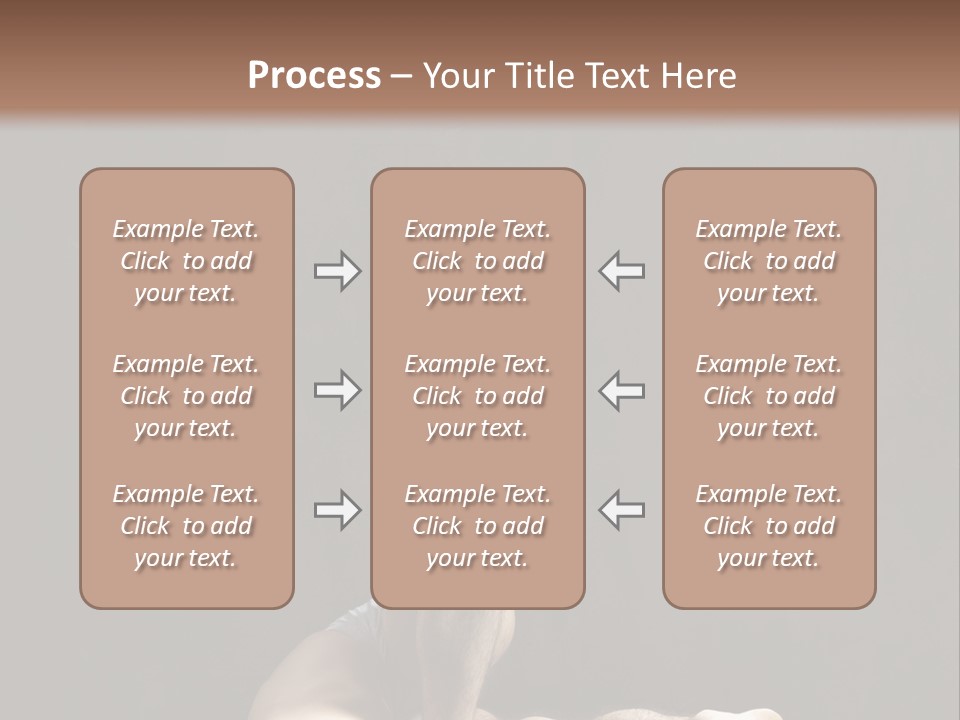 Process – Your Title Text Here

Example Text. Click to add your text.

Example Text. Click to add your text.

Example Text. Click to add your text.

Example Text. Click to add your text.

Example Text. Click to add your text.

Example Text. Click to add your text.

Example Text. Click to add your text.

Example Text. Click to add your text.

Example Text. Click to add your text.